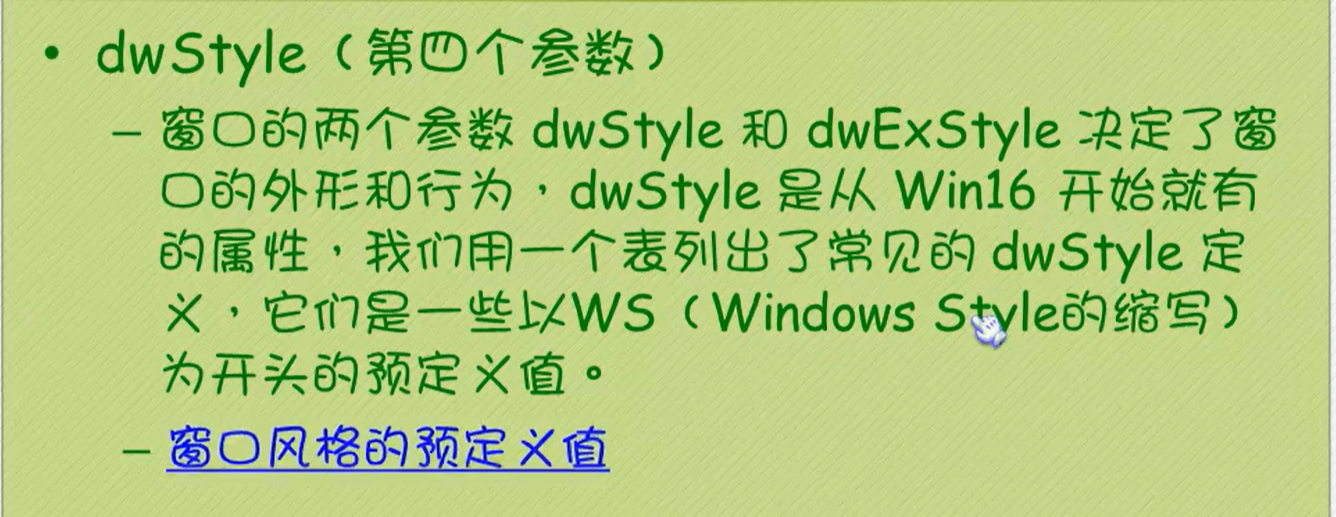 • dwStyle（第四个参数）

– 窗口的两个参数 dwStyle 和 dwExStyle 决定了窗口的外形和行为，dwStyle 是从 Win16 开始就有的属性，我们用一个表列出了常见的 dwStyle 定义，它们是一些以WS（Windows Style的缩写）为开头的预定义值。

– 窗口风格的预定义值